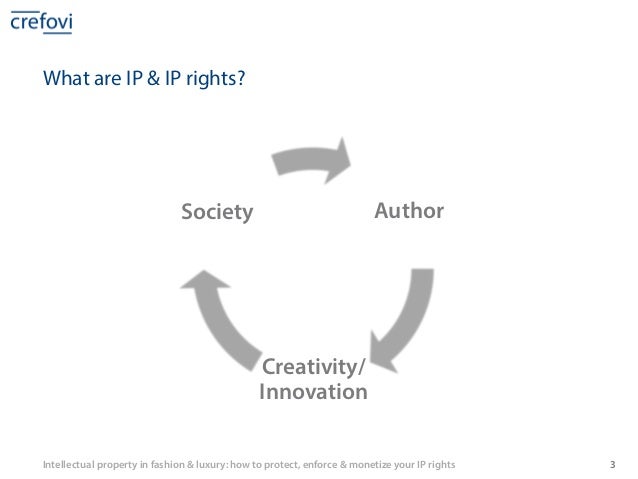 crefovi

What are IP & IP rights?

Society

Author

Creativity/
Innovation

Intellectual property in fashion & luxury: how to protect, enforce & monetize your IP rights

3